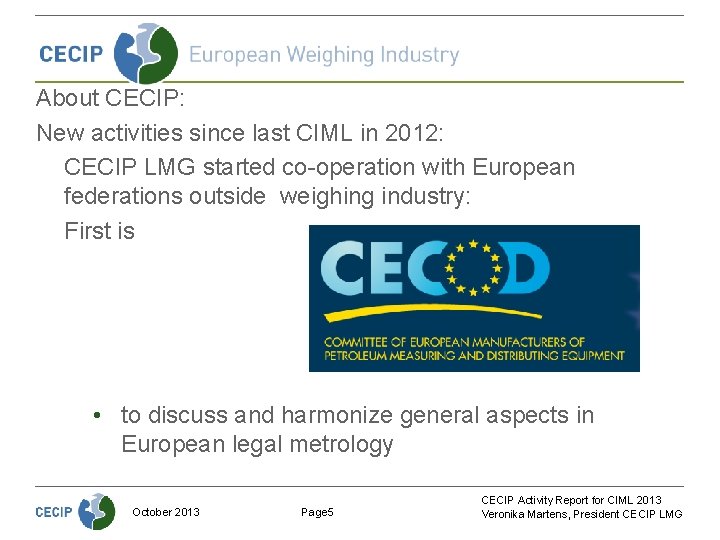 CECIP European Weighing Industry

About CECIP:

New activities since last CIML in 2012:

CECIP LMG started co-operation with European federations outside weighing industry:

First is

CECOD

COMMITTEE OF EUROPEAN MANUFACTURERS OF
PETROLEUM MEASURING AND DISTRIBUTING EQUIPMENT

• to discuss and harmonize general aspects in European legal metrology

CECIP October 2013 Page5

CECIP Activity Report for CIML 2013
Veronika Martens, President CECIP LMG